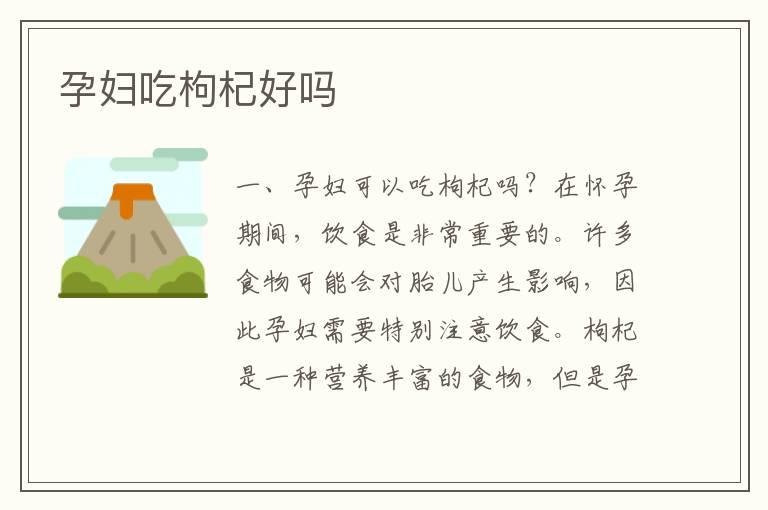 孕妇吃枸杞好吗

一、孕妇可以吃枸杞吗？在怀孕期间，饮食是非常重要的。许多食物可能会对胎儿产生影响，因此孕妇需要特别注意饮食。枸杞是一种营养丰富的食物，但是孕